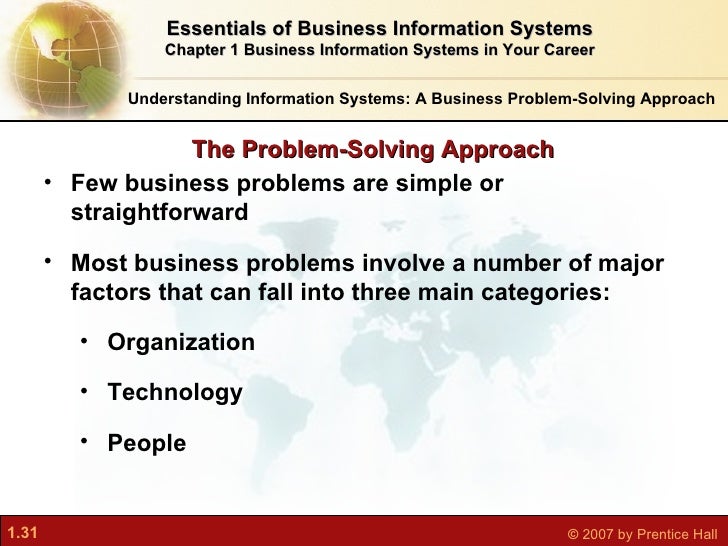 Essentials of Business Information Systems
Chapter 1 Business Information Systems in Your Career

Understanding Information Systems: A Business Problem-Solving Approach

The Problem-Solving Approach

• Few business problems are simple or straightforward

• Most business problems involve a number of major factors that can fall into three main categories:

• Organization

• Technology

• People

1.31

© 2007 by Prentice Hall